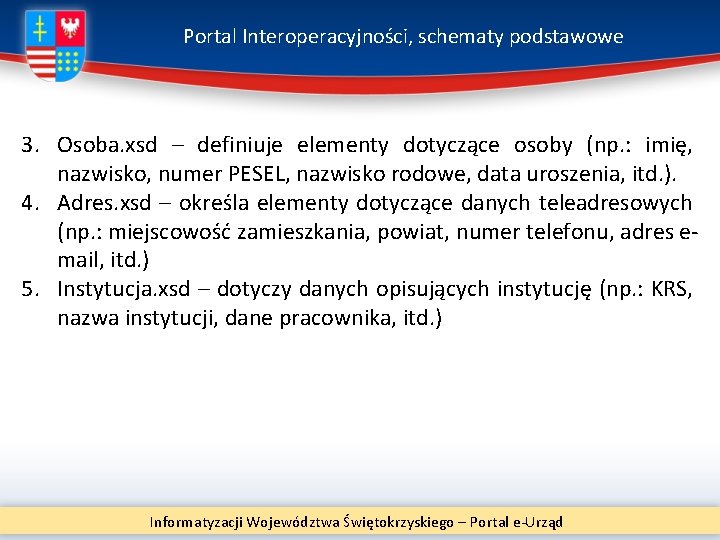 Portal Interoperacyjności, schematy podstawowe

3. Osoba.xsd – definiuje elementy dotyczące osoby (np.: imię, nazwisko, numer PESEL, nazwisko rodowe, data uroszenia, itd.).
4. Adres.xsd – określa elementy dotyczące danych teleadresowych (np.: miejscowość zamieszkania, powiat, numer telefonu, adres e-mail, itd.)
5. Instytucja.xsd – dotyczy danych opisujących instytucję (np.: KRS, nazwa instytucji, dane pracownika, itd.)

Informatyzacji Województwa Świętokrzyskiego – Portal e-Urząd